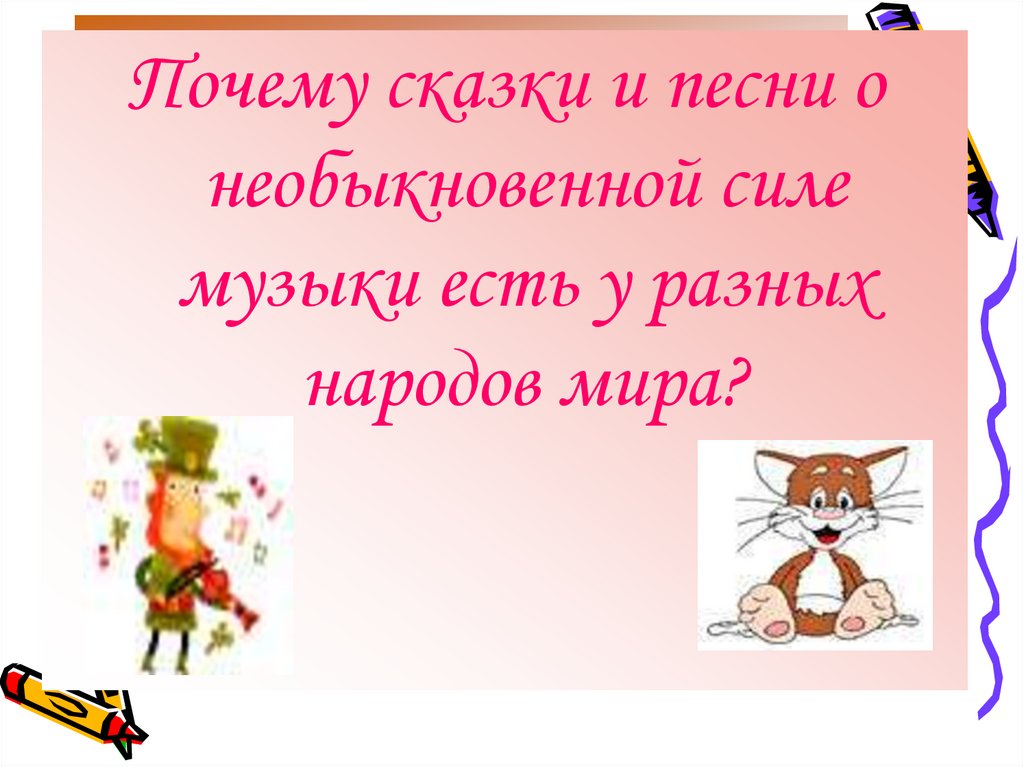 Почему сказки и песни о необыкновенной силе музыки есть у разных народов мира?